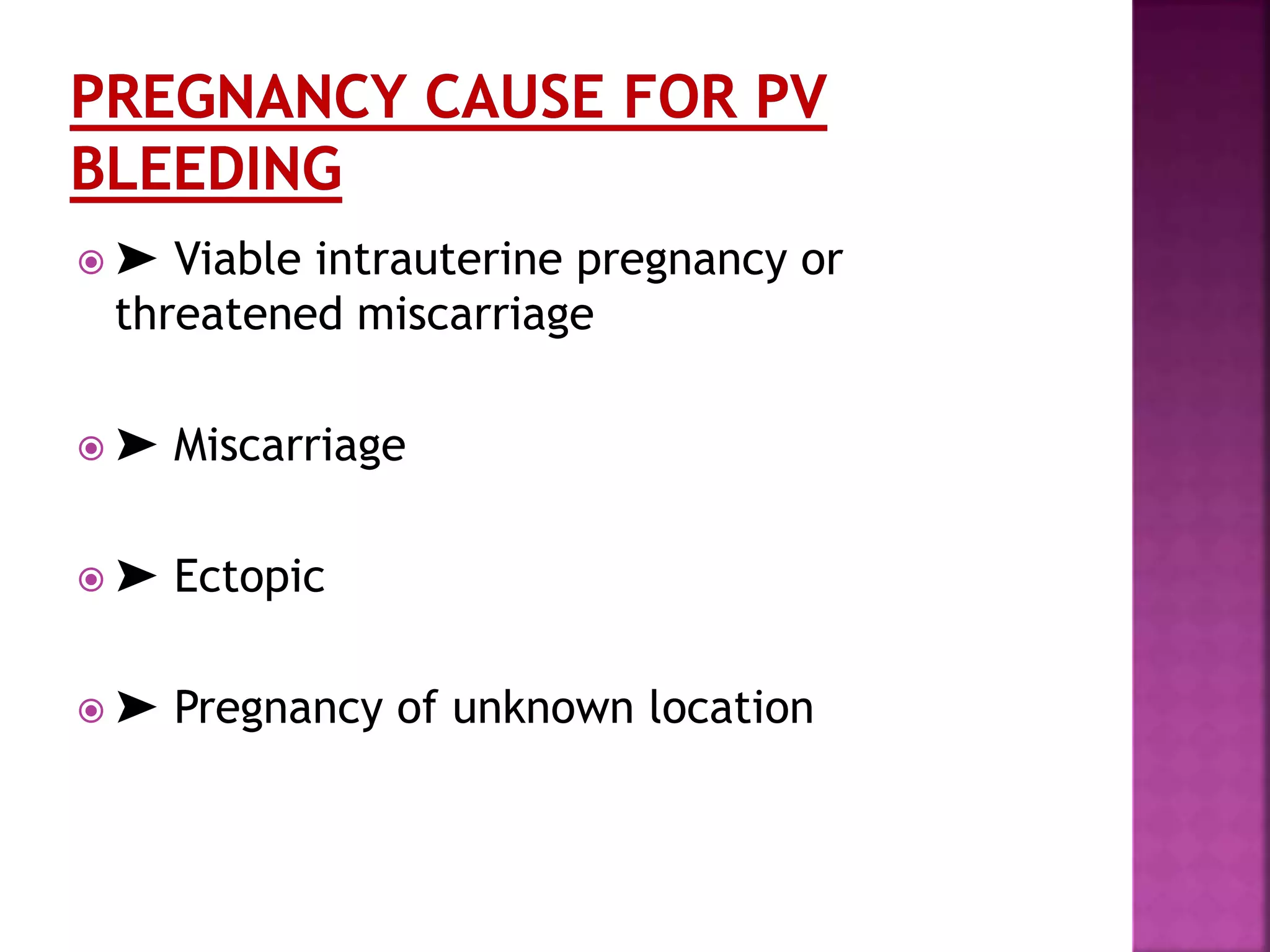 PREGNANCY CAUSE FOR PV BLEEDING

➤ Viable intrauterine pregnancy or threatened miscarriage

➤ Miscarriage

➤ Ectopic

➤ Pregnancy of unknown location